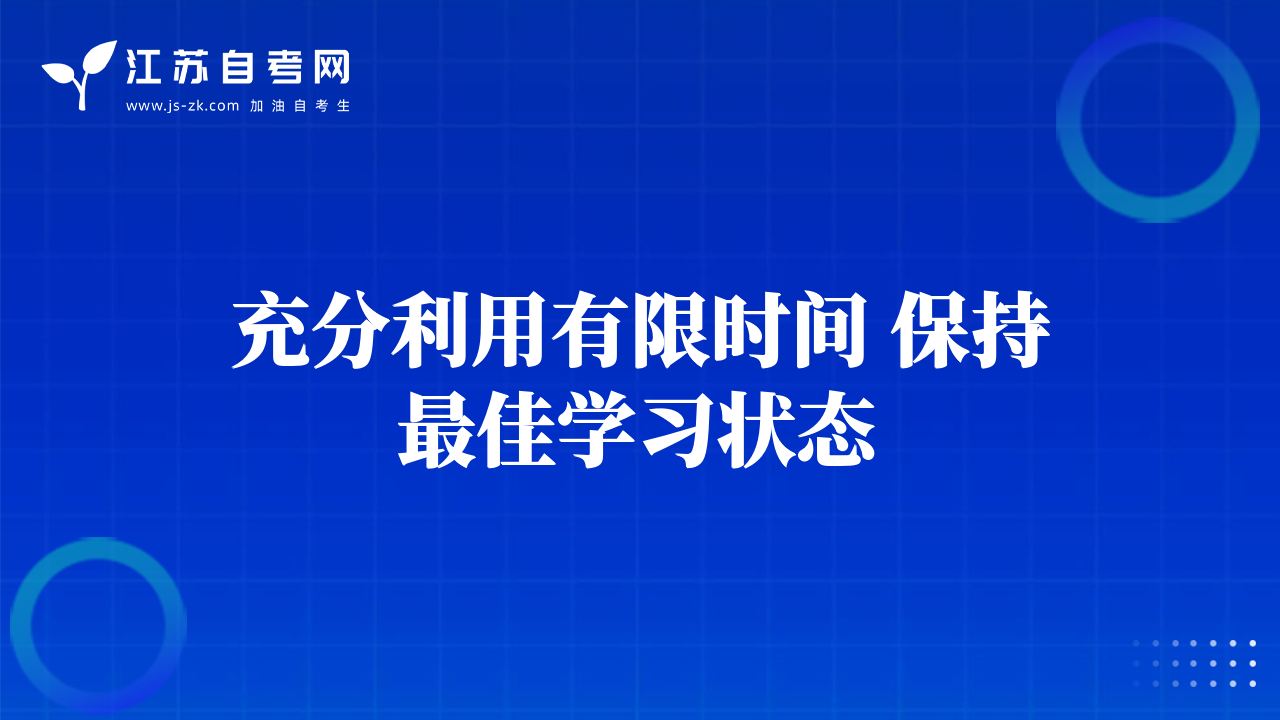 江苏自考网
www.js-zk.com 加油自考生

充分利用有限时间 保持最佳学习状态